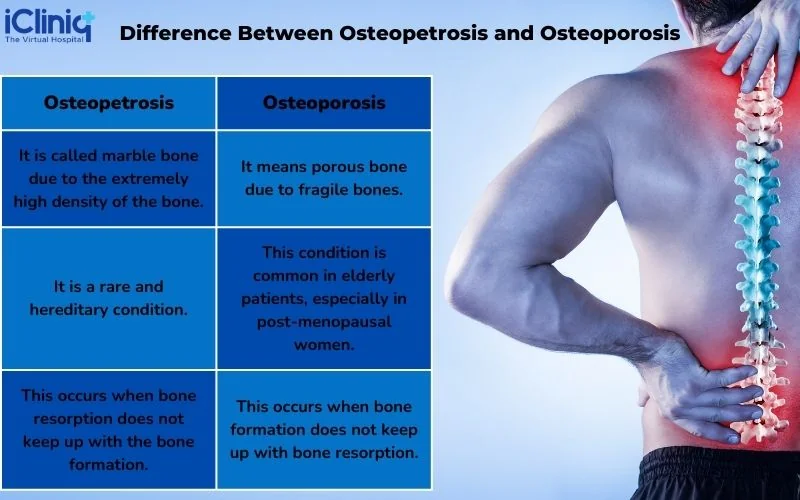 iCliniq
The Virtual Hospital

Difference Between Osteopetrosis and Osteoporosis

| Osteopetrosis | Osteoporosis |
|---|---|
| It is called marble bone due to the extremely high density of the bone. | It means porous bone due to fragile bones. |
| It is a rare and hereditary condition. | This condition is common in elderly patients, especially in post-menopausal women. |
| This occurs when bone resorption does not keep up with the bone formation. | This occurs when bone formation does not keep up with bone resorption. |